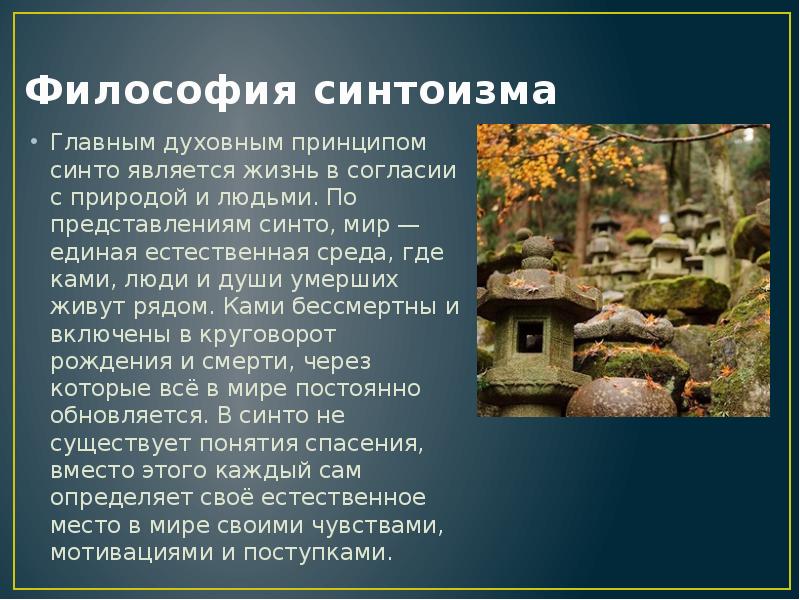 Философия синтоизма

• Главным духовным принципом синто является жизнь в согласии с природой и людьми. По представлениям синто, мир — единая естественная среда, где ками, люди и души умерших живут рядом. Ками бессмертны и включены в круговорот рождения и смерти, через которые всё в мире постоянно обновляется. В синто не существует понятия спасения, вместо этого каждый сам определяет своё естественное место в мире своими чувствами, мотивациями и поступками.